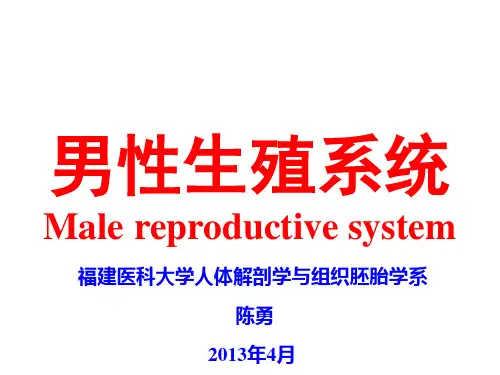 男性生殖系统
Male reproductive system

福建医科大学人体解剖学与组织胚胎学系

陈勇

2013年4月